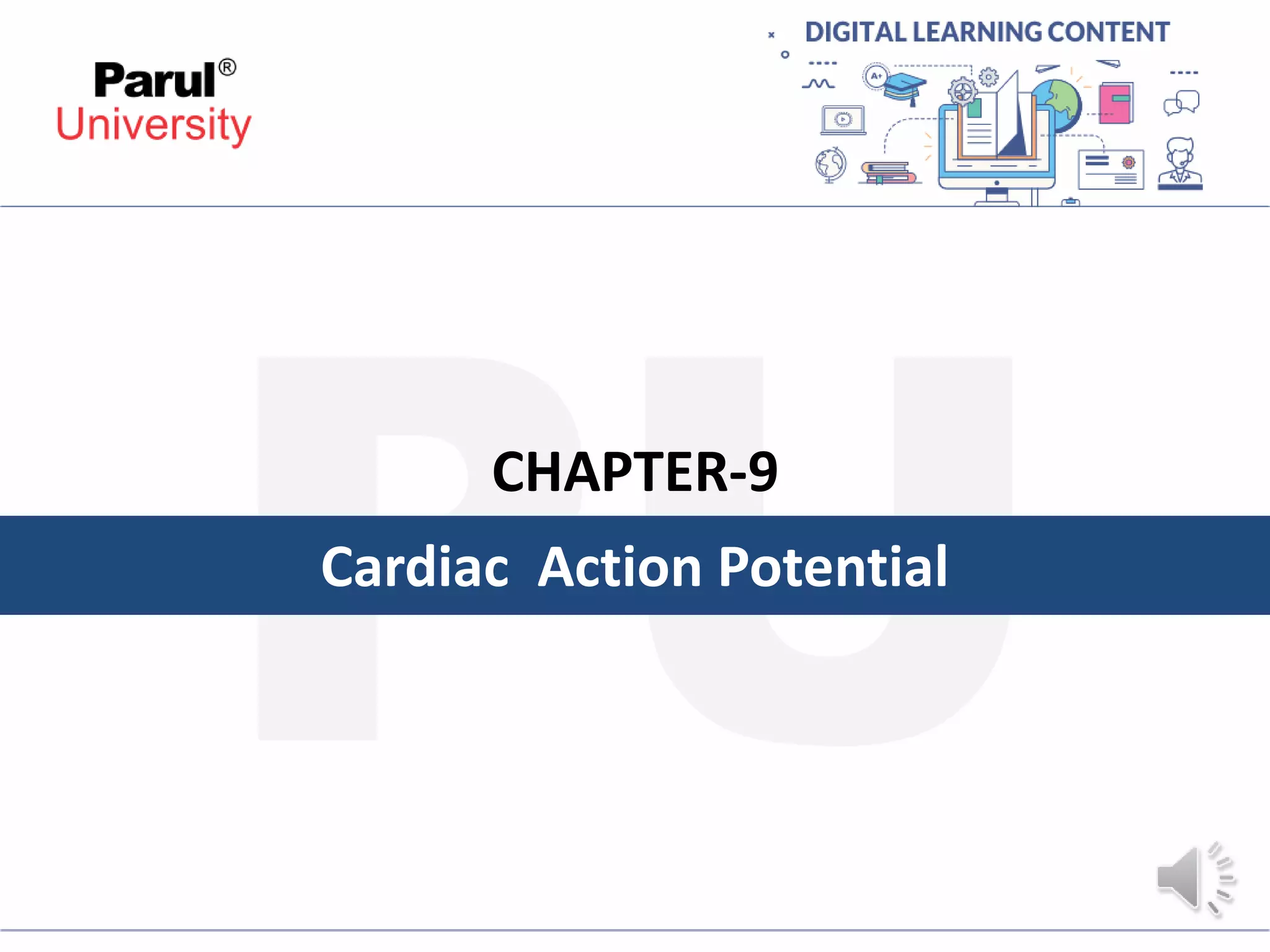 Parul®
University

DIGITAL LEARNING CONTENT

A+

PU

CHAPTER-9

Cardiac  Action Potential